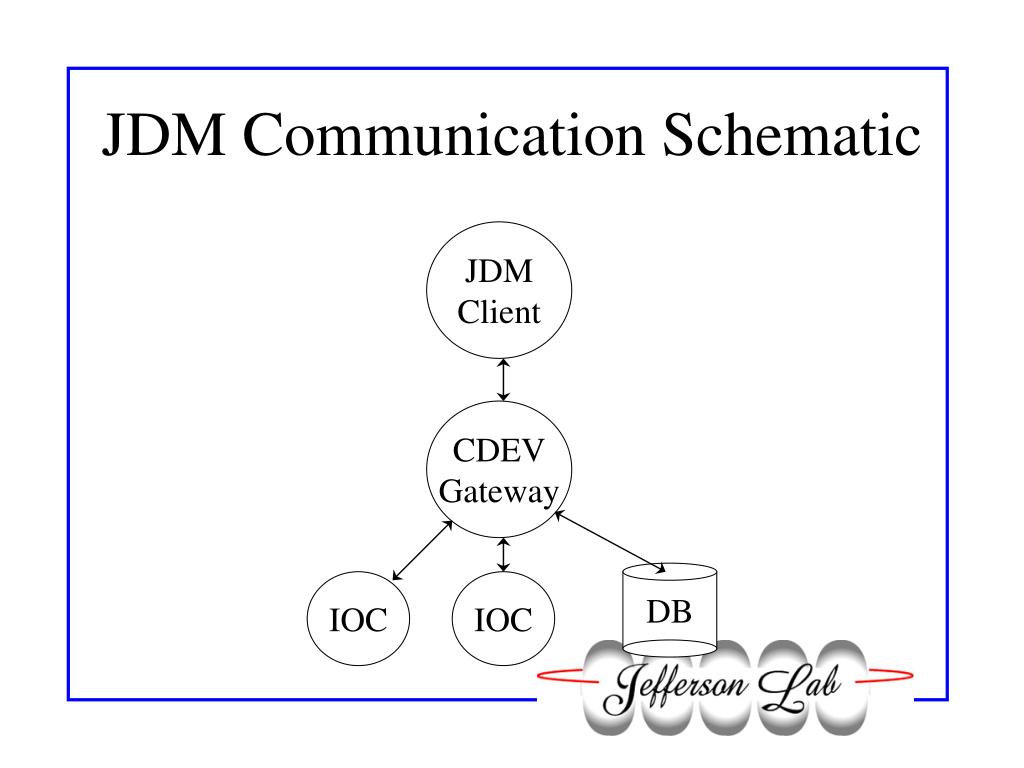 JDM Communication Schematic

JDM Client

CDEV Gateway

IOC

IOC

DB

Jefferson Lab